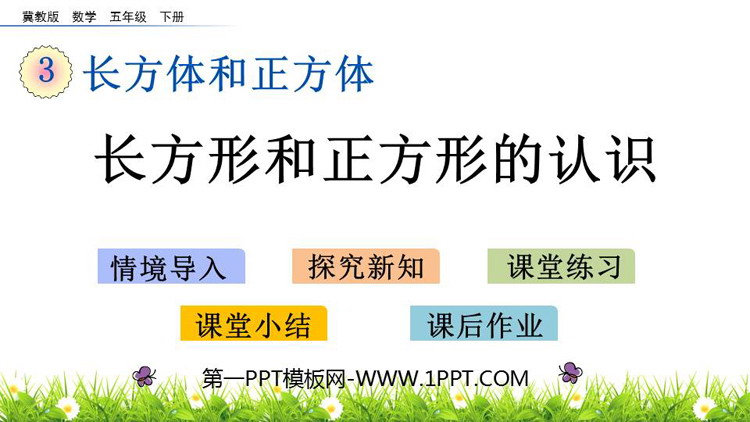 冀教版 数学 五年级 下册

3 长方体和正方体

长方形和正方形的认识

情境导入 探究新知 课堂练习

课堂小结 课后作业

第一PPT模板网-WWW.1PPT.COM